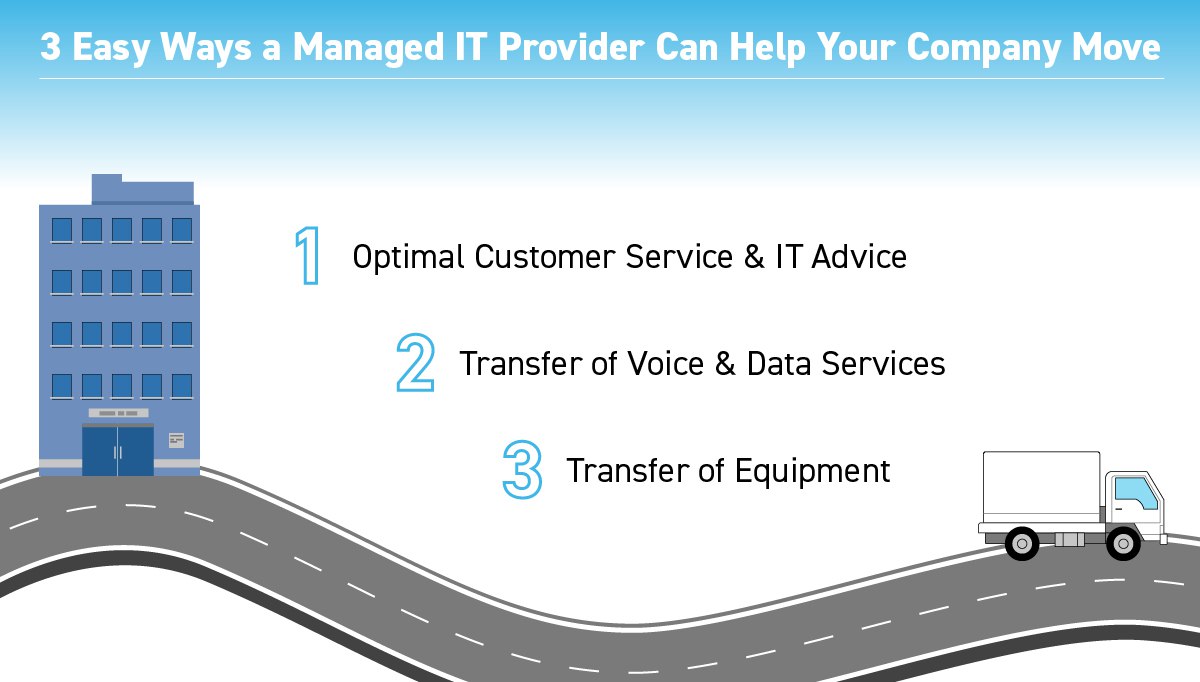 3 Easy Ways a Managed IT Provider Can Help Your Company Move

1 Optimal Customer Service & IT Advice

2 Transfer of Voice & Data Services

3 Transfer of Equipment